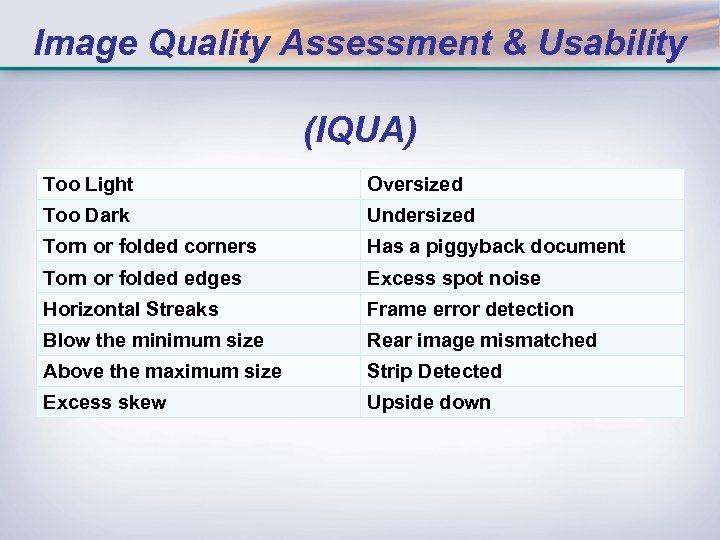 Image Quality Assessment & Usability

(IQUA)

| Too Light | Oversized |
|---|---|
| Too Dark | Undersized |
| Torn or folded corners | Has a piggyback document |
| Torn or folded edges | Excess spot noise |
| Horizontal Streaks | Frame error detection |
| Blow the minimum size | Rear image mismatched |
| Above the maximum size | Strip Detected |
| Excess skew | Upside down |